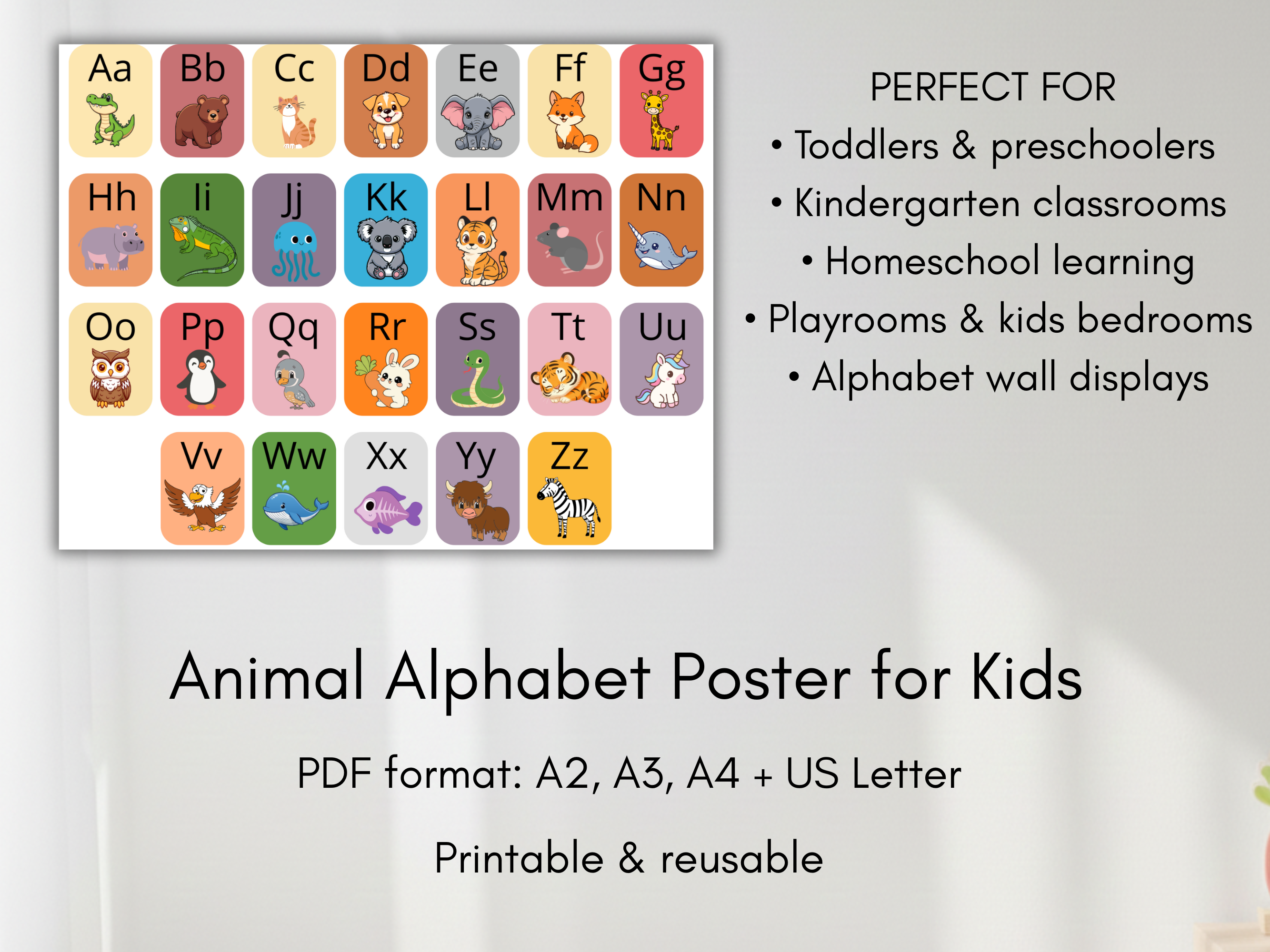 Aa Bb Cc Dd Ee Ff Gg

Hh Ii Jj Kk Ll Mm Nn

Oo Pp Qq Rr Ss Tt Uu

Vv Ww Xx Yy Zz

PERFECT FOR
• Toddlers & preschoolers
• Kindergarten classrooms
• Homeschool learning
• Playrooms & kids bedrooms
• Alphabet wall displays

Animal Alphabet Poster for Kids

PDF format: A2, A3, A4 + US Letter

Printable & reusable